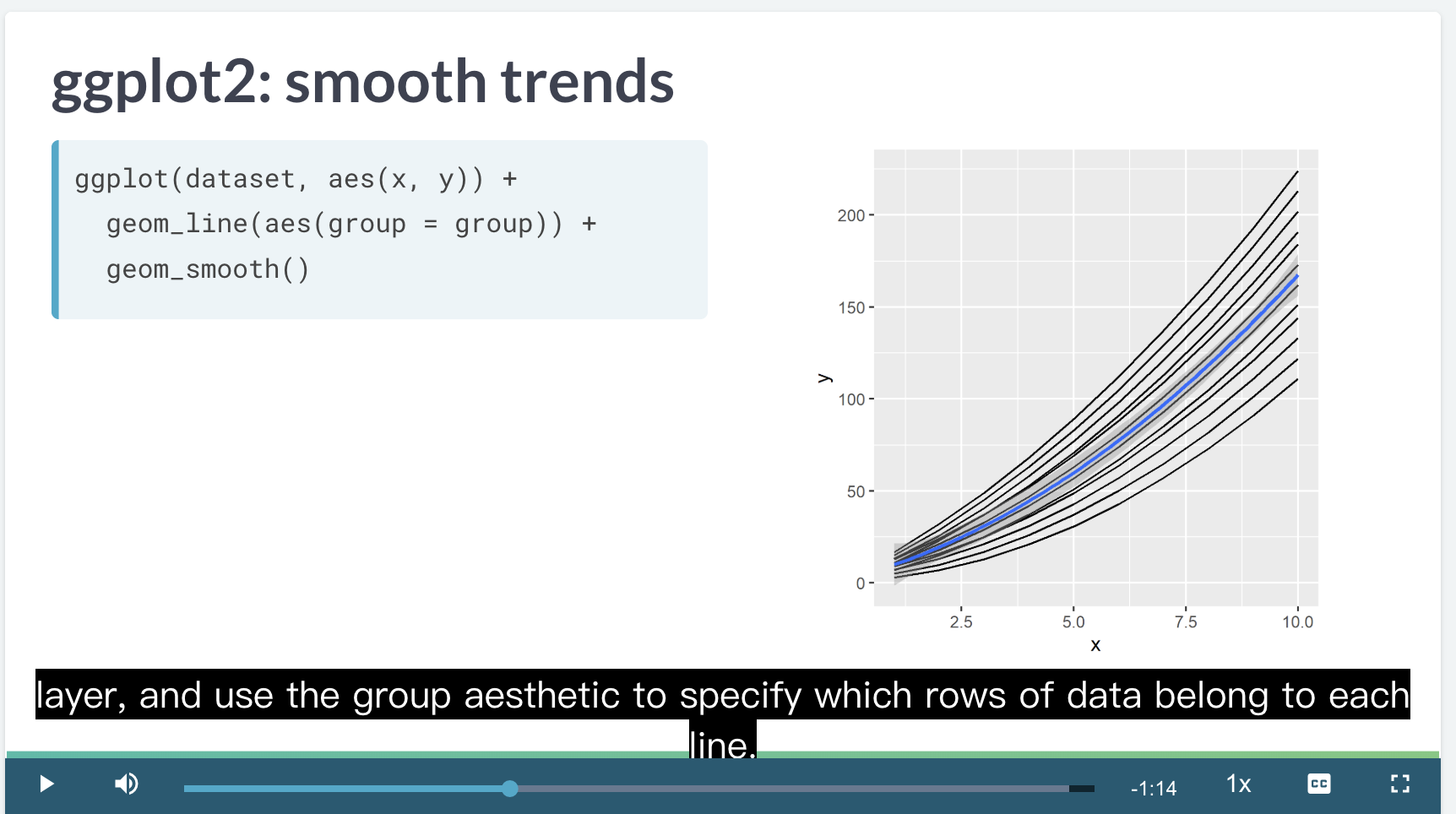 ggplot2: smooth trends

ggplot(dataset, aes(x, y)) +
  geom_line(aes(group = group)) +
  geom_smooth()

200
150
100
50
0
y
2.5
5.0
7.5
10.0
x

layer, and use the group aesthetic to specify which rows of data belong to each line.

-1:14
1x
CC